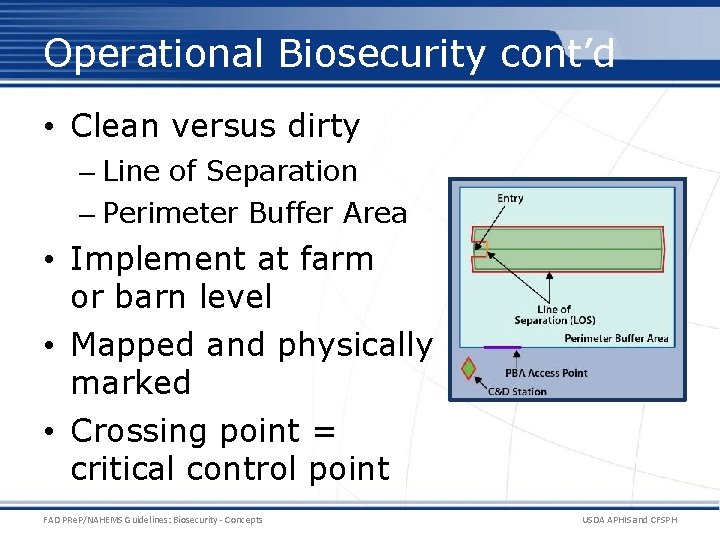 Operational Biosecurity cont'd

• Clean versus dirty
– Line of Separation
– Perimeter Buffer Area
• Implement at farm or barn level
• Mapped and physically marked
• Crossing point = critical control point

Entry
Line of Separation (LOS)
Perimeter Buffer Area
PBA Access Point
C&D Station

FAD PReP/NAHEMS Guidelines: Biosecurity - Concepts
USDA APHIS and CFSPH